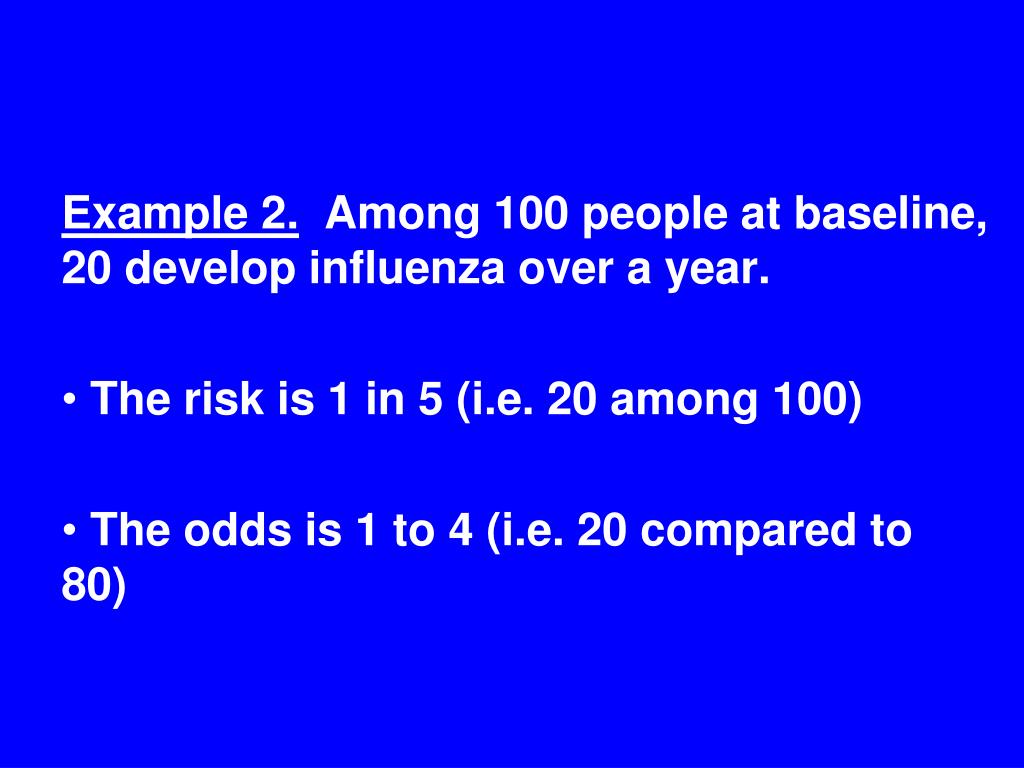 Example 2. Among 100 people at baseline, 20 develop influenza over a year.

• The risk is 1 in 5 (i.e. 20 among 100)

• The odds is 1 to 4 (i.e. 20 compared to 80)